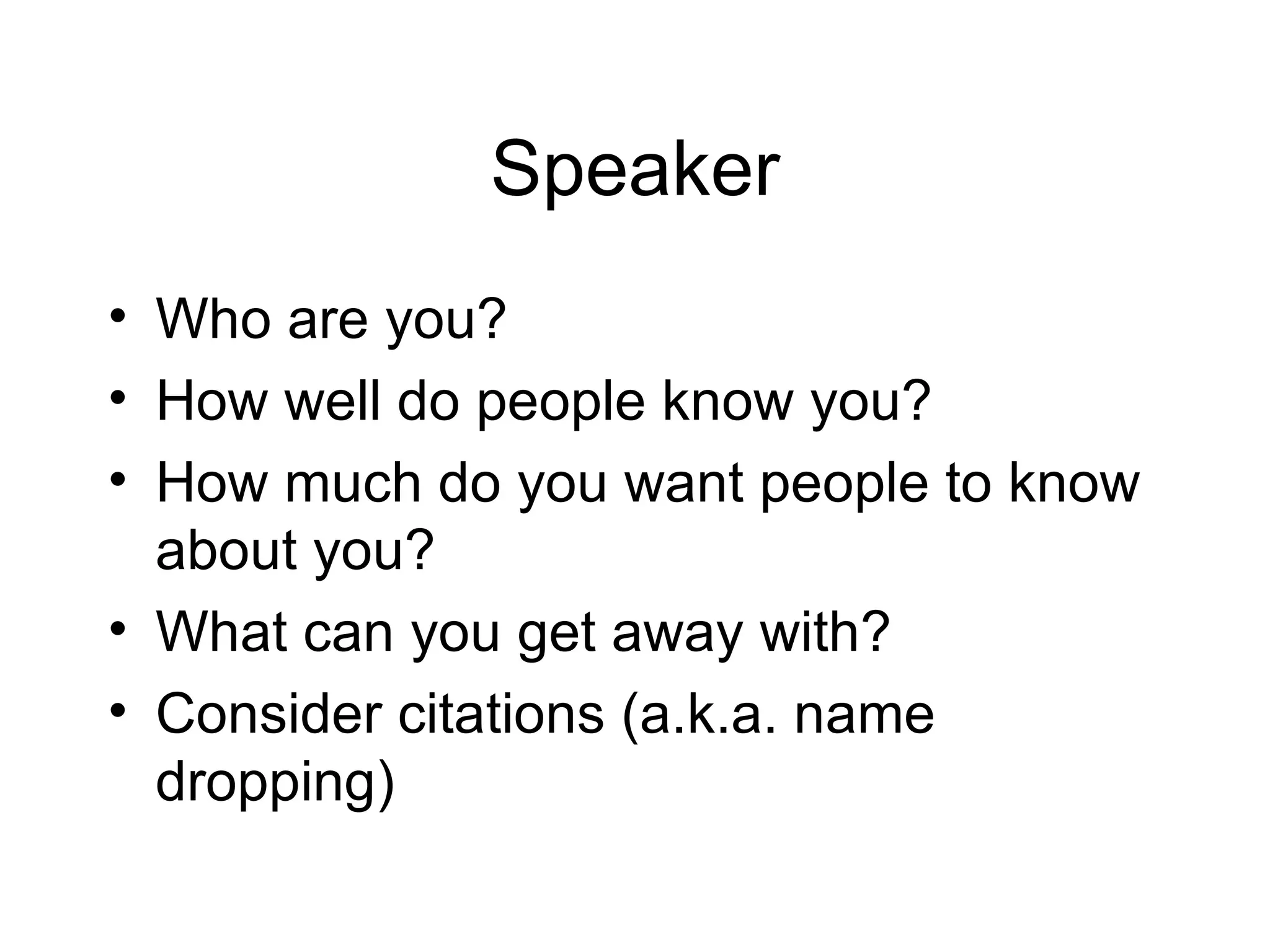 Speaker

• Who are you?
• How well do people know you?
• How much do you want people to know about you?
• What can you get away with?
• Consider citations (a.k.a. name dropping)